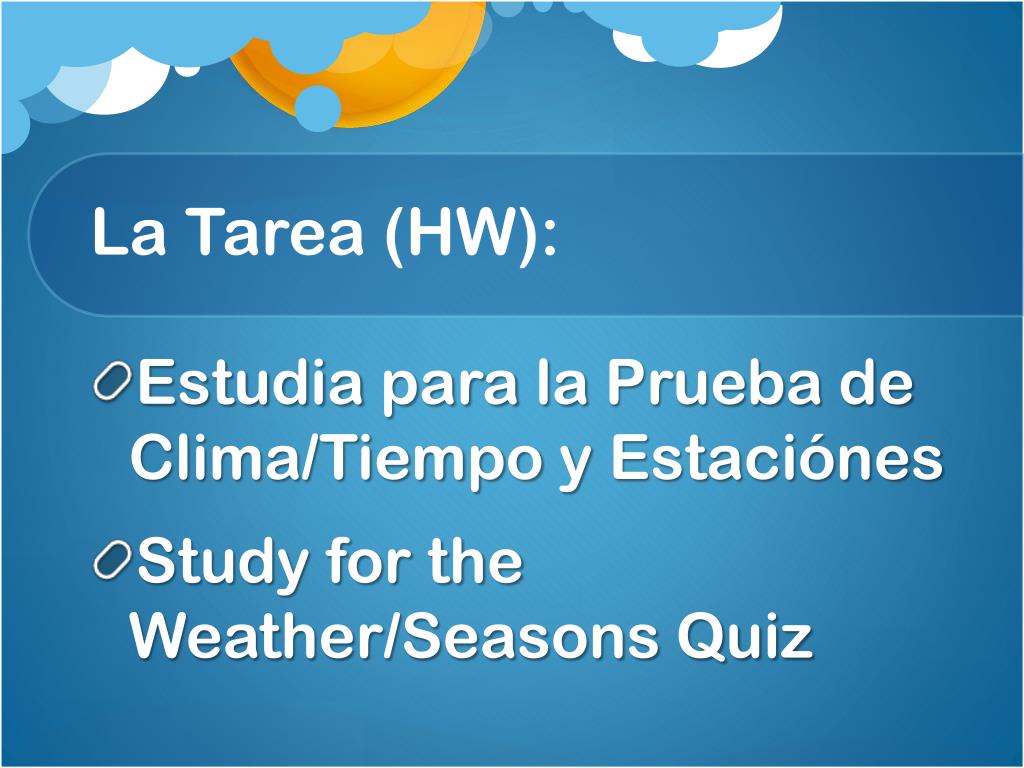 La Tarea (HW):

Estudia para la Prueba de Clima/Tiempo y Estaciónes

Study for the Weather/Seasons Quiz